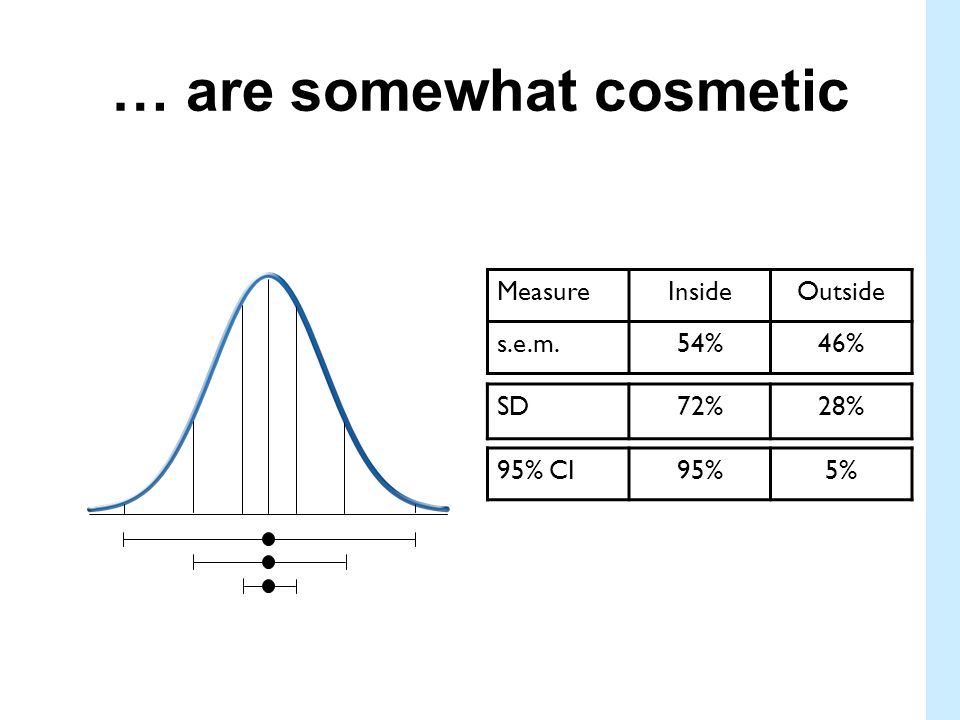 … are somewhat cosmetic

| Measure | Inside | Outside |
|---|---|---|
| s.e.m. | 54% | 46% |
| SD | 72% | 28% |
| 95% CI | 95% | 5% |